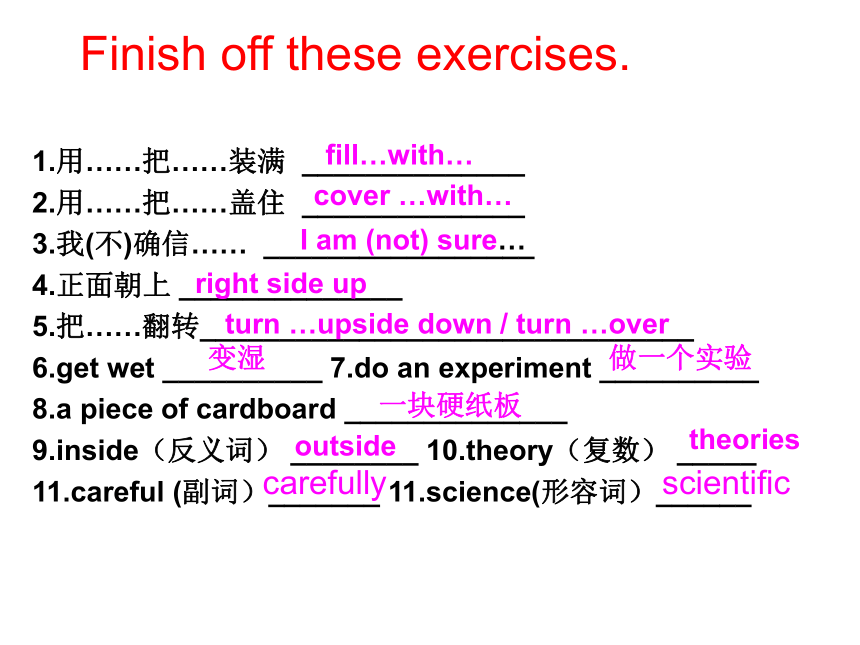 Finish off these exercises.

1.用……把……装满 fill…with…

2.用……把……盖住 cover …with…

3.我(不)确信…… I am (not) sure…

4.正面朝上 right side up

5.把……翻转 turn …upside down / turn …over

6.get wet 变湿 7.do an experiment 做一个实验

8.a piece of cardboard 一块硬纸板

9.inside（反义词） outside 10.theory（复数） theories

11.careful (副词） carefully 11.science(形容词） scientific